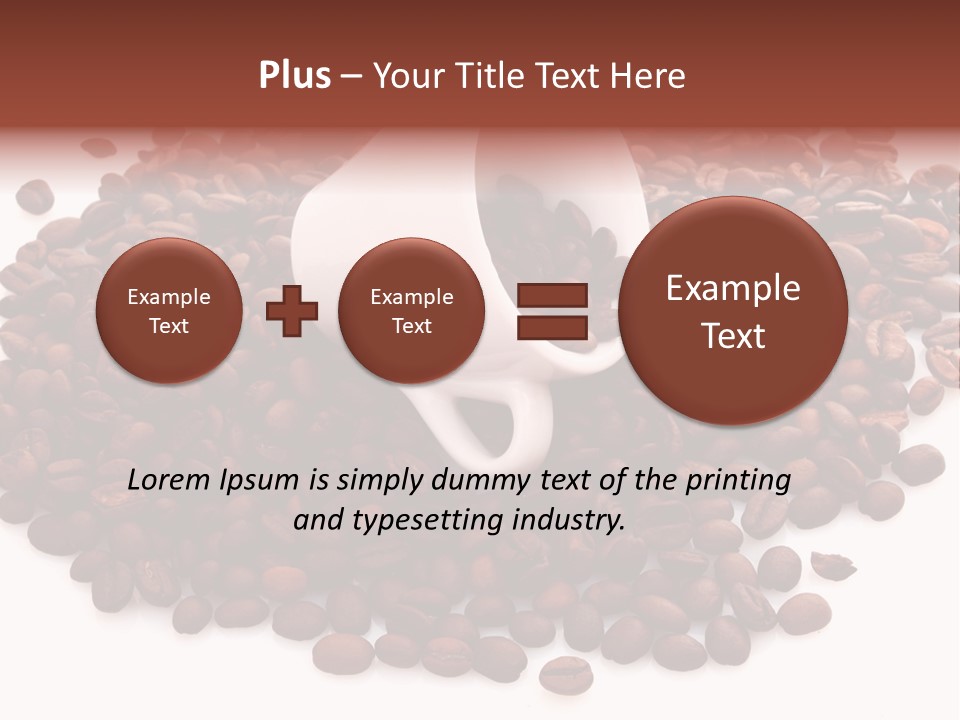 Plus – Your Title Text Here

Example Text

Example Text

Example Text

Lorem Ipsum is simply dummy text of the printing and typesetting industry.